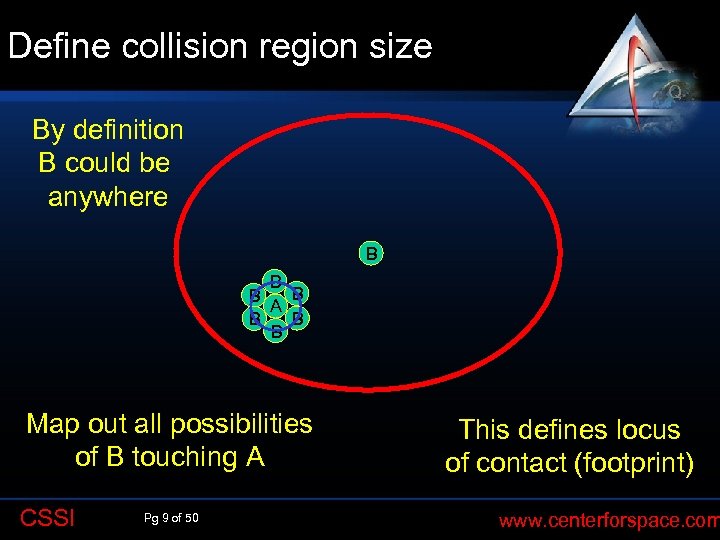 Define collision region size

By definition B could be anywhere

B

B
B B
A
B B
B

Map out all possibilities of B touching A

This defines locus of contact (footprint)

CSSI

Pg 9 of 50

www.centerforspace.com